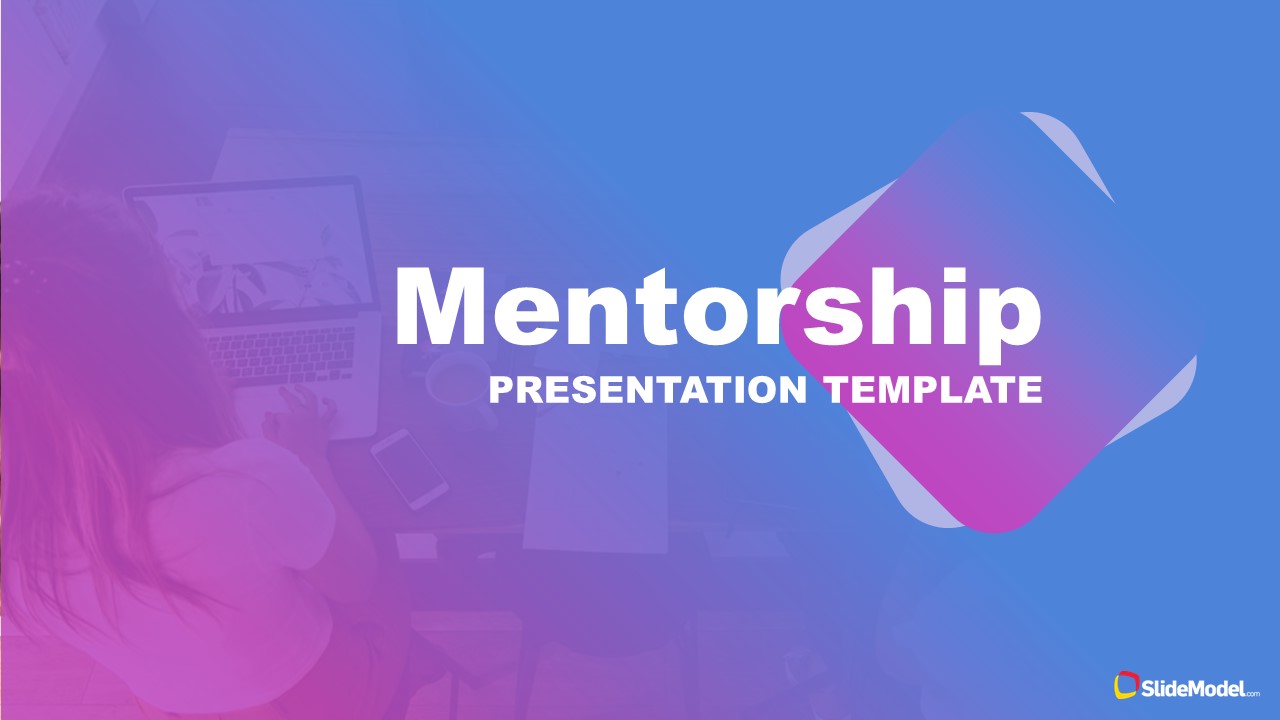 Mentorship
PRESENTATION TEMPLATE

SlideModel.com